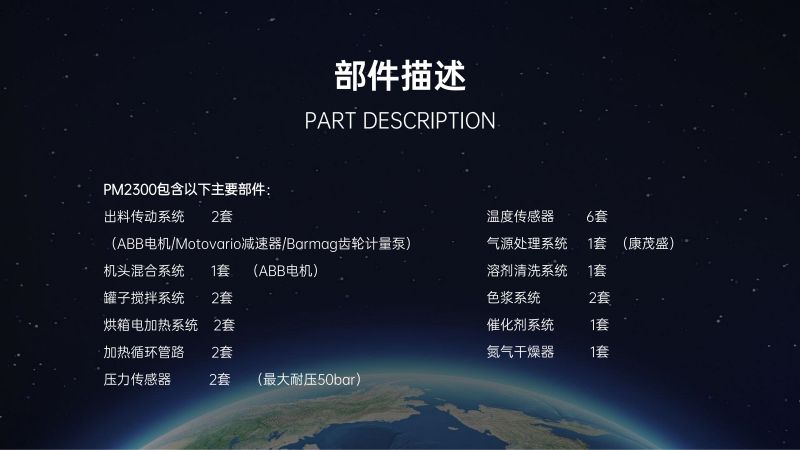 部件描述

PART DESCRIPTION

PM2300包含以下主要部件：

出料传动系统 2套

（ABB电机/Motovario减速器/Barmag齿轮计量泵）

机头混合系统 1套 （ABB电机）

罐子搅拌系统 2套

烘箱电加热系统 2套

加热循环管路 2套

压力传感器 2套 （最大耐压50bar）

温度传感器 6套

气源处理系统 1套 （康茂盛）

溶剂清洗系统 1套

色浆系统 2套

催化剂系统 1套

氮气干燥器 1套